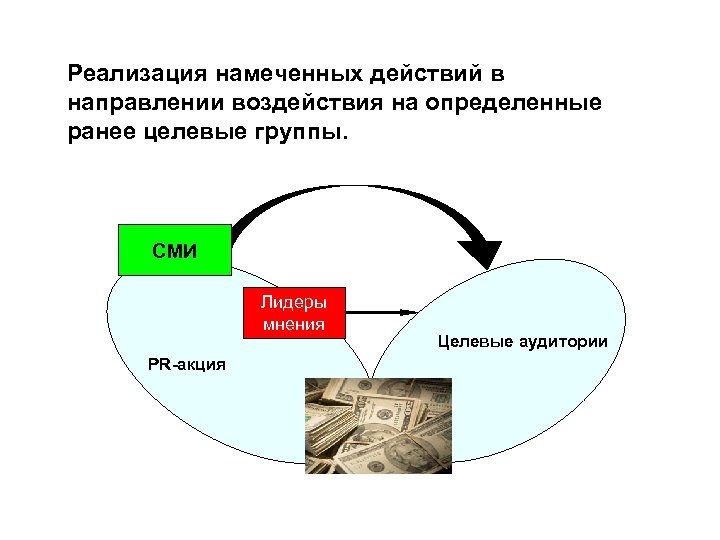 Реализация намеченных действий в направлении воздействия на определенные ранее целевые группы.

СМИ

Лидеры мнения

Целевые аудитории

PR-акция